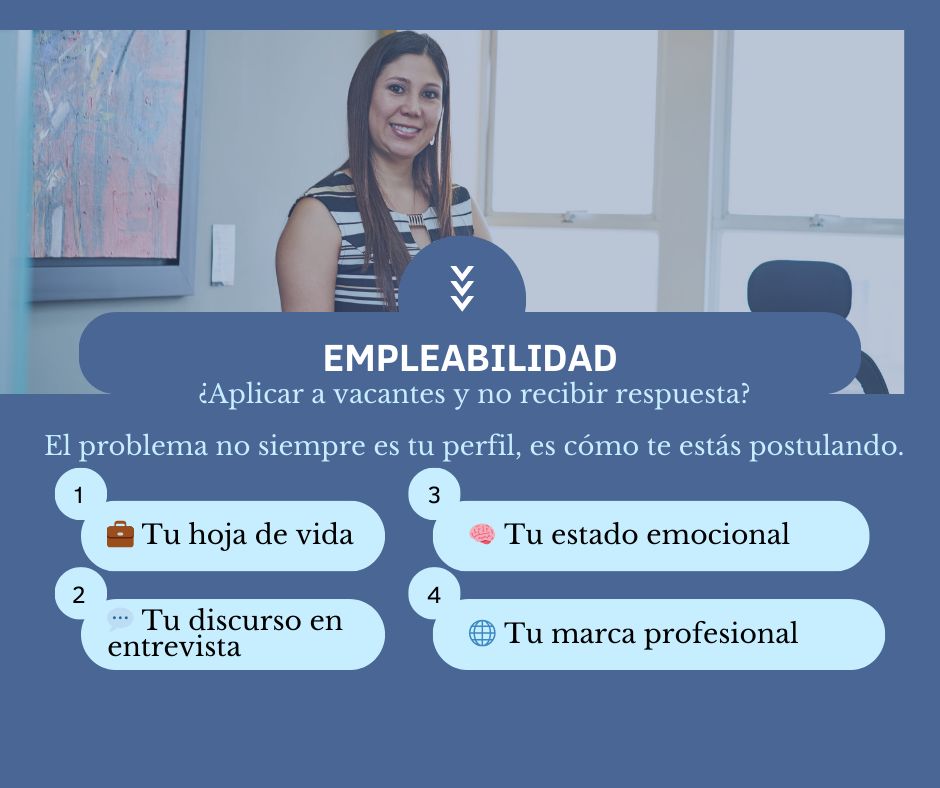 EMPLEABILIDAD
¿Aplicar a vacantes y no recibir respuesta?

El problema no siempre es tu perfil, es cómo te estás postulando.

1
💼 Tu hoja de vida

2
💬 Tu discurso en entrevista

3
🧠 Tu estado emocional

4
🌐 Tu marca profesional